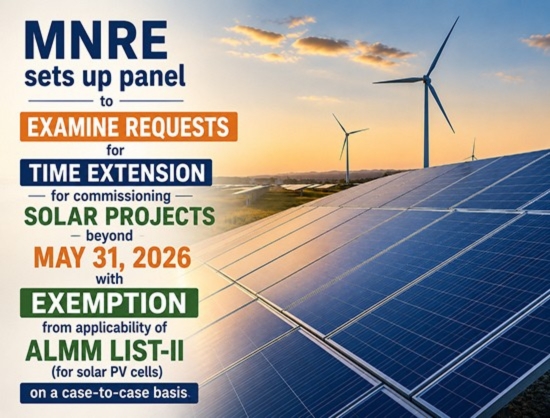 MNRE
sets up panel
to
EXAMINE REQUESTS
for
TIME EXTENSION
for commissioning
SOLAR PROJECTS
beyond
MAY 31, 2026
with
EXEMPTION
from applicability of
ALMM LIST-II
(for solar PV cells)
on a case-to-case basis.